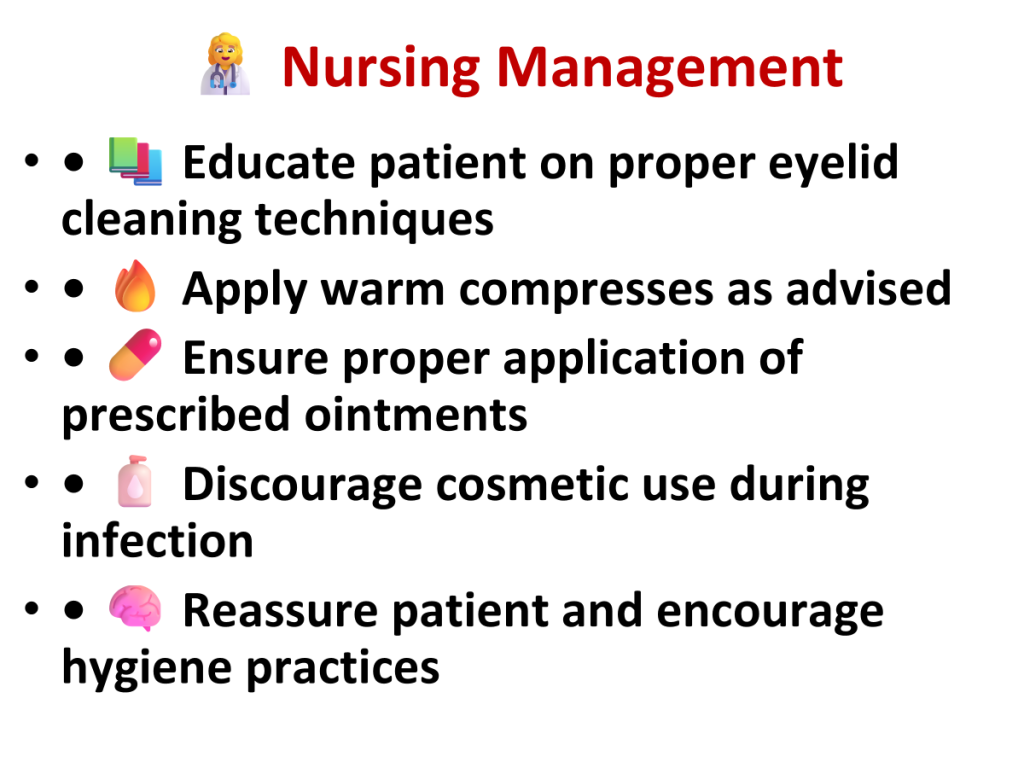 👩‍⚕️ Nursing Management

• • 📚 Educate patient on proper eyelid cleaning techniques
• • 🔥 Apply warm compresses as advised
• • 💊 Ensure proper application of prescribed ointments
• • 🧴 Discourage cosmetic use during infection
• • 🧠 Reassure patient and encourage hygiene practices